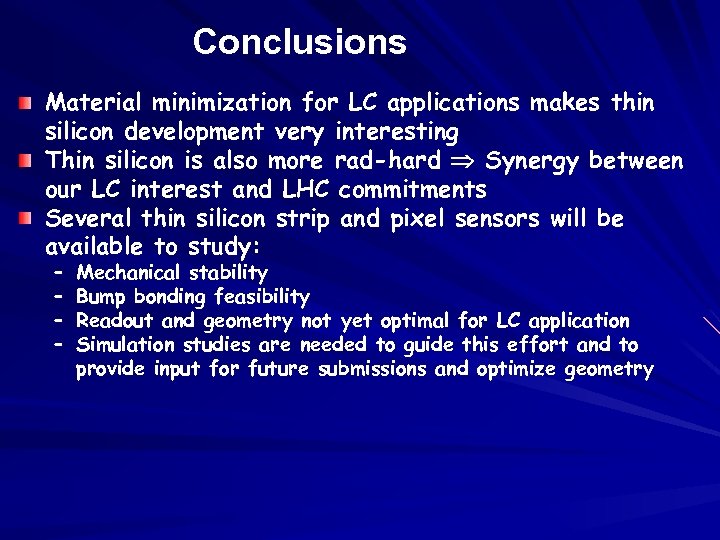 Conclusions

Material minimization for LC applications makes thin silicon development very interesting

Thin silicon is also more rad-hard $\Rightarrow$ Synergy between our LC interest and LHC commitments

Several thin silicon strip and pixel sensors will be available to study:

– Mechanical stability
– Bump bonding feasibility
– Readout and geometry not yet optimal for LC application
– Simulation studies are needed to guide this effort and to provide input for future submissions and optimize geometry